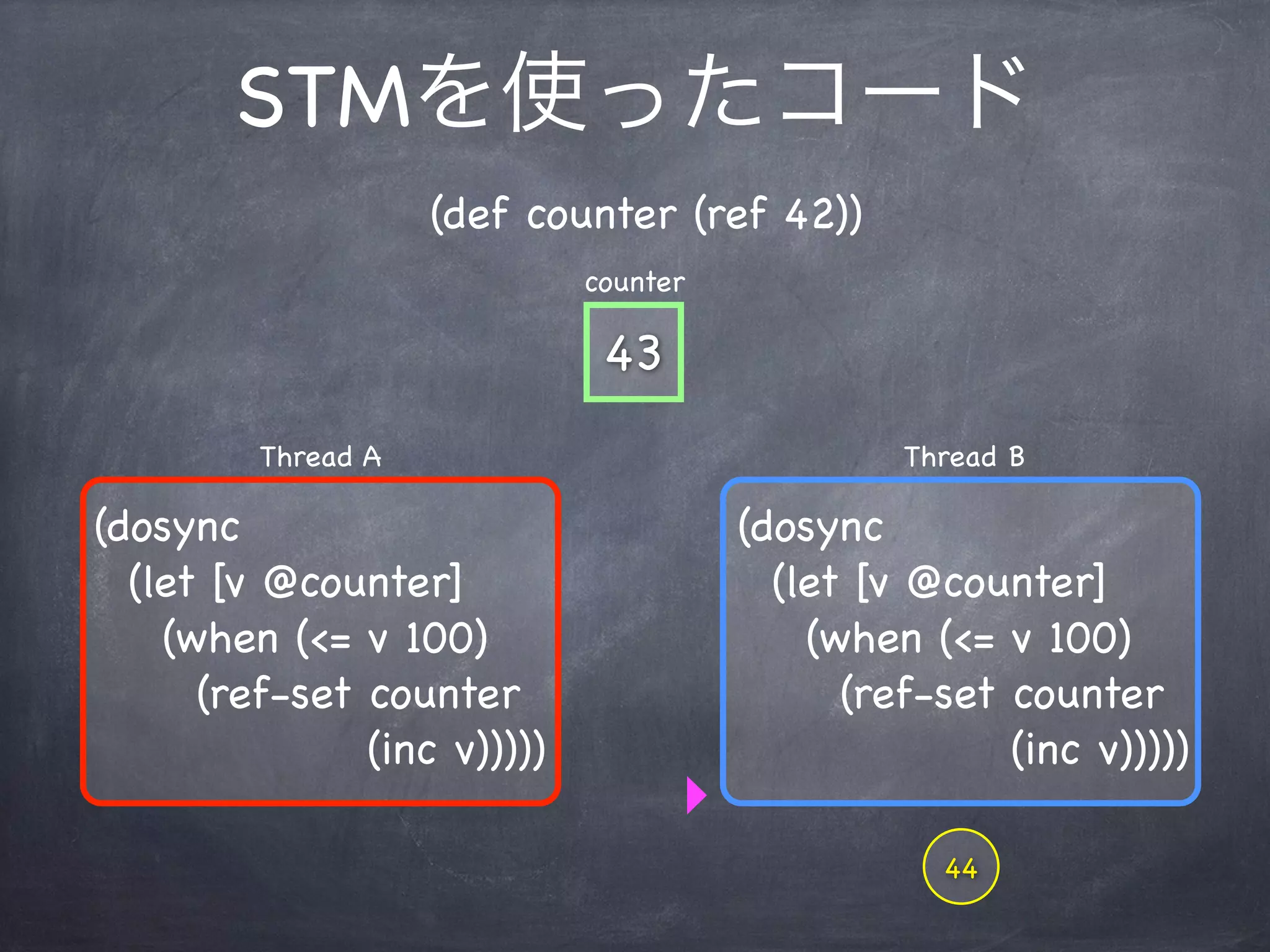 STMを使ったコード

(def counter (ref 42))

counter

43

Thread A

(dosync
(let [v @counter]
(when (<= v 100)
(ref-set counter
(inc v)))))

Thread B

(dosync
(let [v @counter]
(when (<= v 100)
(ref-set counter
(inc v)))))

44